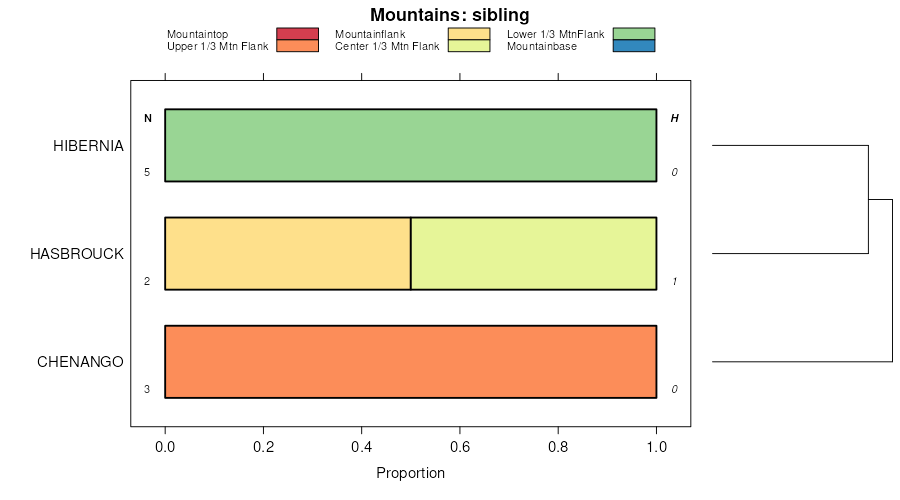 Mountains: sibling

Mountaintop
Upper 1/3 Mtn Flank
Mountainflank
Center 1/3 Mtn Flank
Lower 1/3 MtnFlank
Mountainbase

N
H

HIBERNIA
5
0

HASBROUCK
2
1

CHENANGO
3
0

0.0
0.2
0.4
0.6
0.8
1.0

Proportion